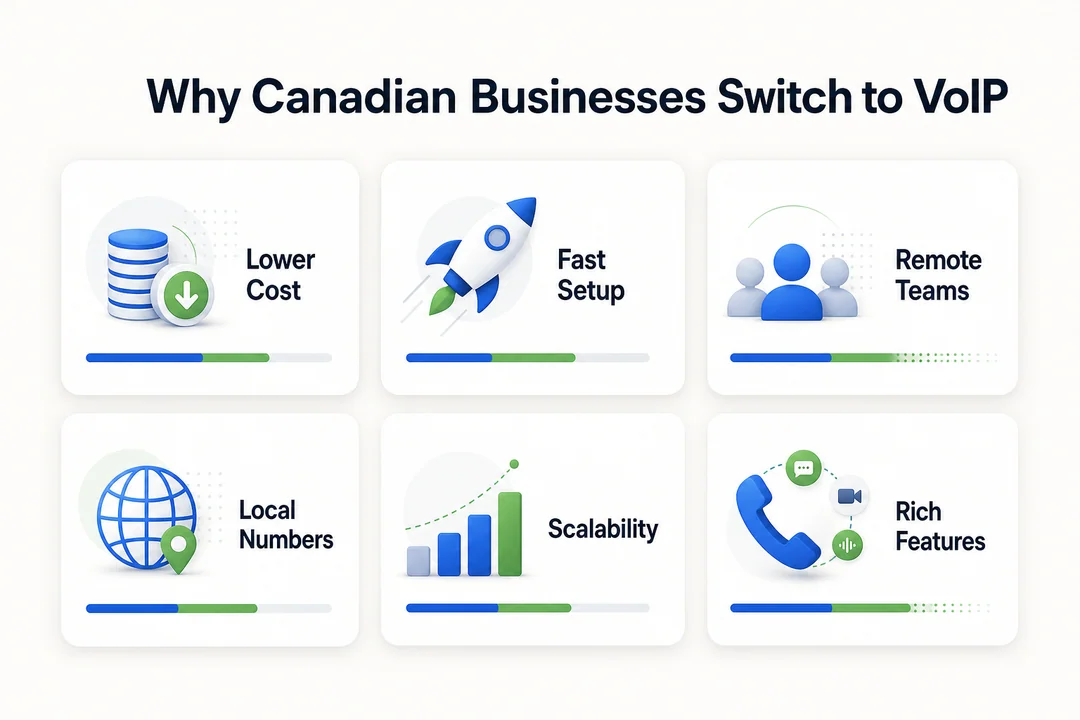 Why Canadian Businesses Switch to VoIP

Lower Cost

Fast Setup

Remote Teams

Local Numbers

Scalability

Rich Features